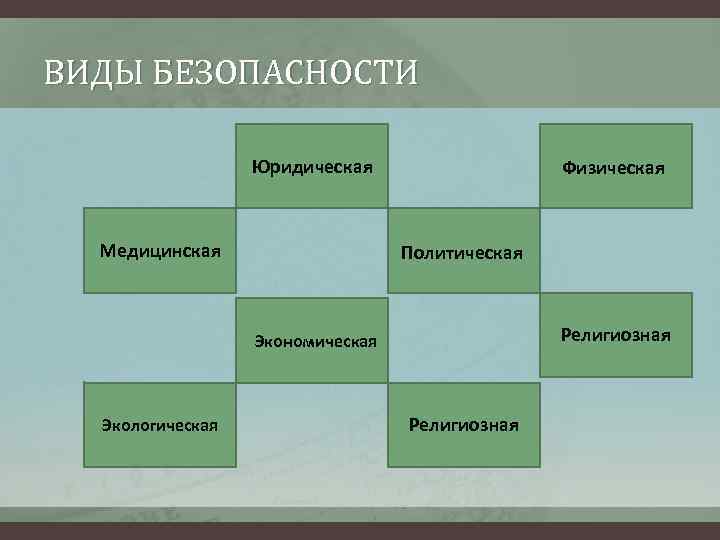 ВИДЫ БЕЗОПАСНОСТИ

Юридическая

Физическая

Медицинская

Политическая

Экономическая

Религиозная

Экологическая

Религиозная